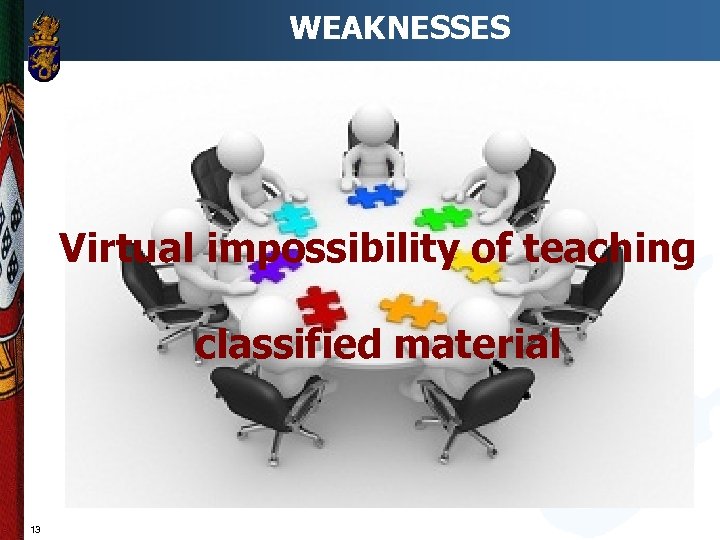 WEAKNESSES

Virtual impossibility of teaching

classified material

13